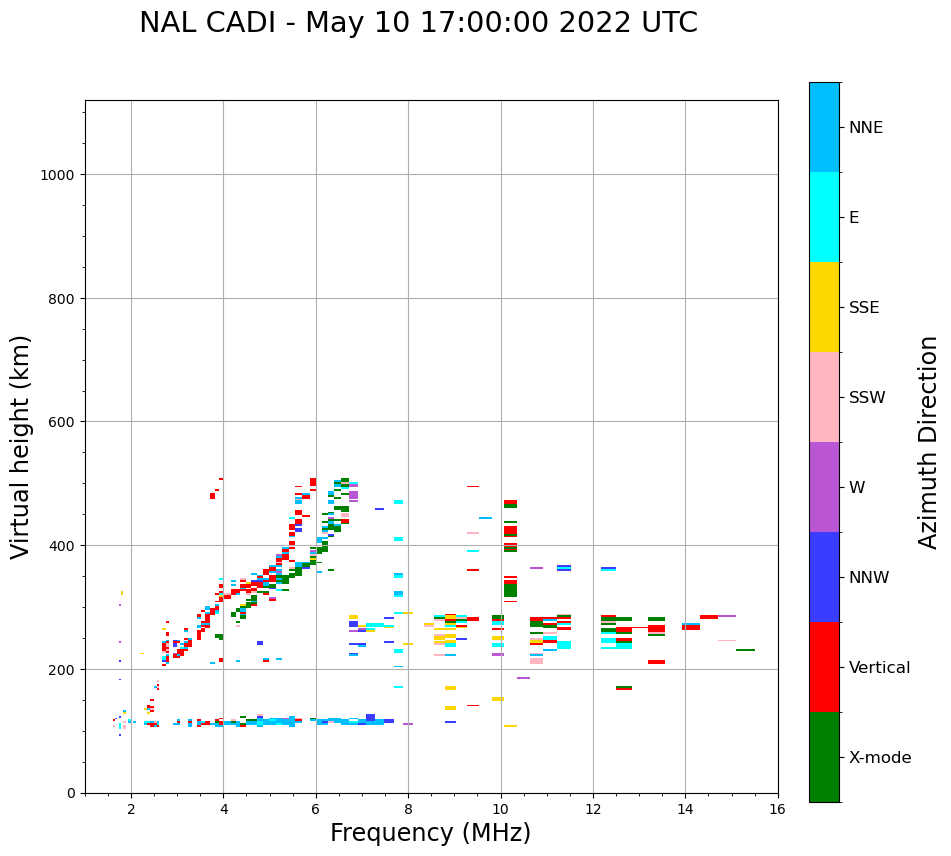 NAL CADI - May 10 17:00:00 2022 UTC

Virtual height (km)

1000
800
600
400
200
0

2
4
6
8
10
12
14
16

Frequency (MHz)

NNE
E
SSE
SSW
W
NNW
Vertical
X-mode

Azimuth Direction